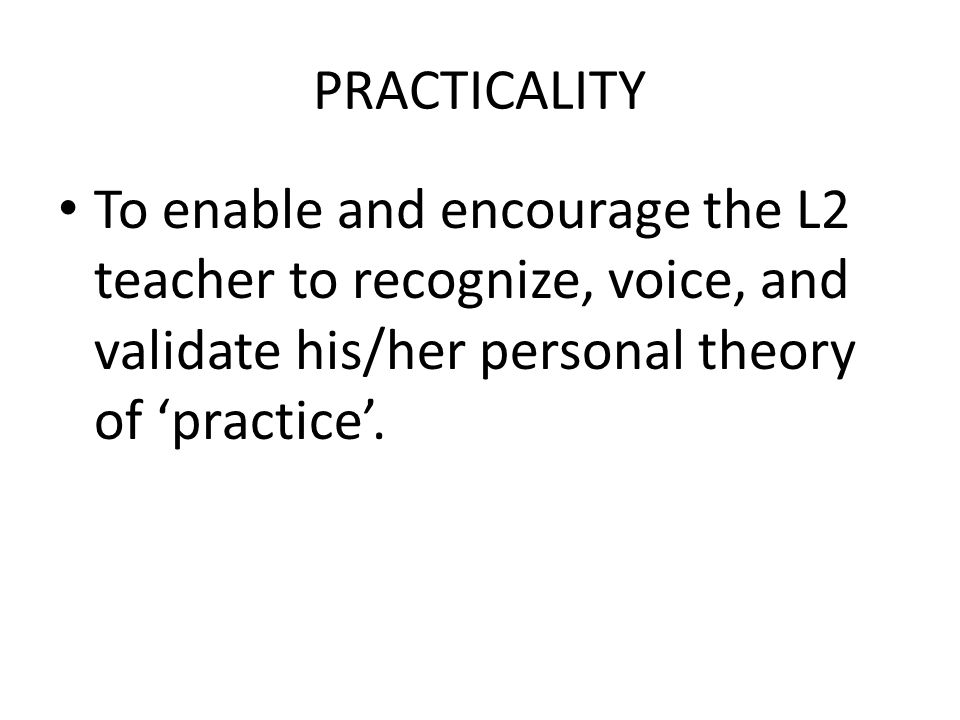 PRACTICALITY

• To enable and encourage the L2 teacher to recognize, voice, and validate his/her personal theory of ‘practice’.